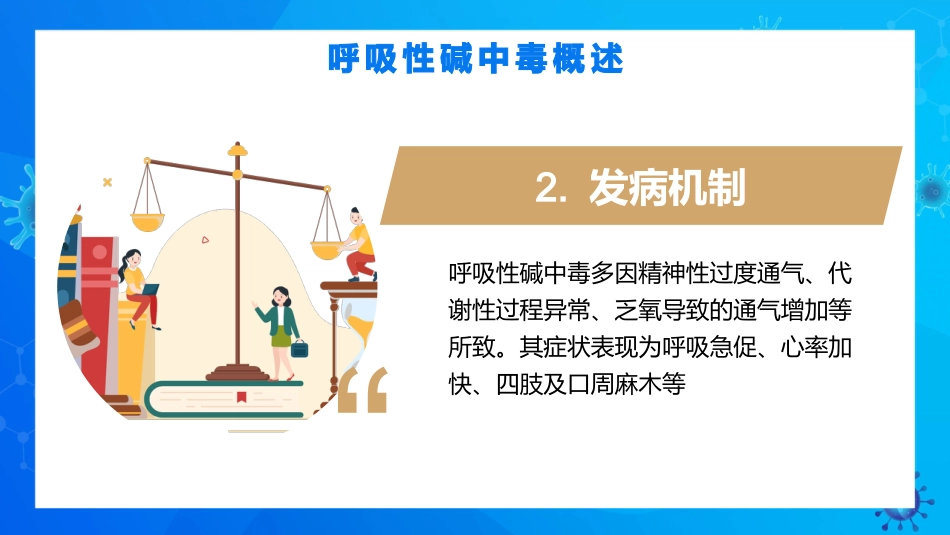 呼吸性碱中毒概述

2. 发病机制

呼吸性碱中毒多因精神性过度通气、代谢性过程异常、乏氧导致的通气增加等所致。其症状表现为呼吸急促、心率加快、四肢及口周麻木等